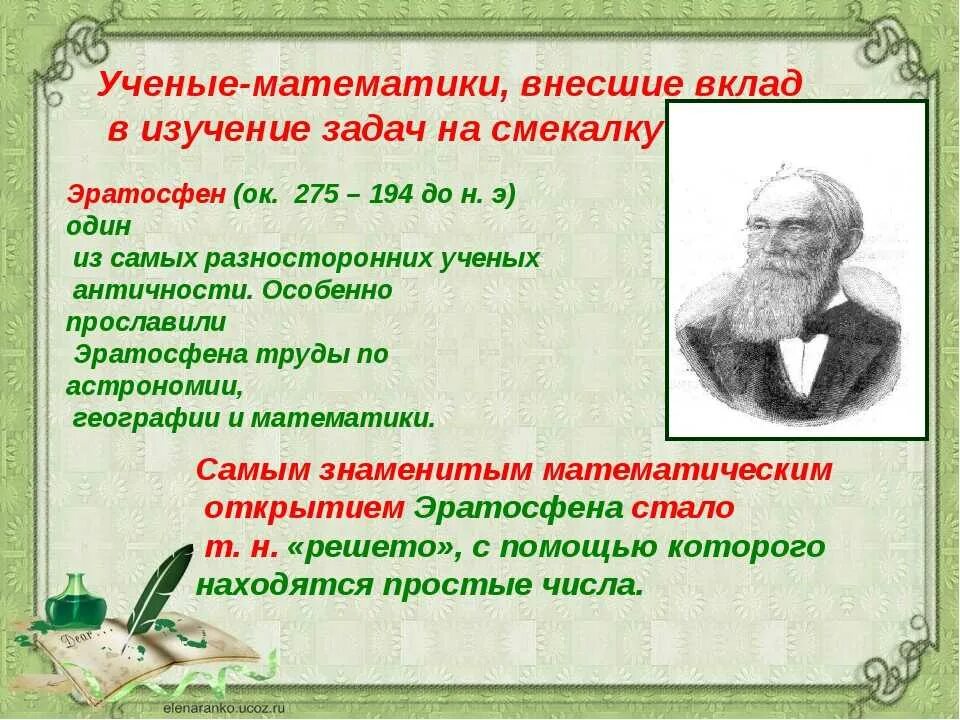 Ученые-математики, внесшие вклад в изучение задач на смекалку

Эратосфен (ок. 275 – 194 до н. э) один из самых разносторонних ученых античности. Особенно прославили Эратосфена труды по астрономии, географии и математики.

Самым знаменитым математическим открытием Эратосфена стало т. н. «решето», с помощью которого находятся простые числа.

Dear

elenaranko.ucoz.ru